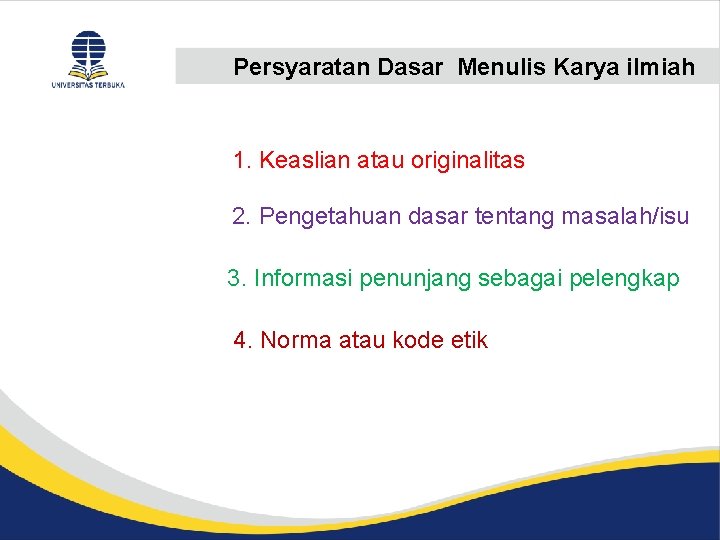 UNIVERSITAS TERBUKA

Persyaratan Dasar Menulis Karya ilmiah

1. Keaslian atau originalitas

2. Pengetahuan dasar tentang masalah/isu

3. Informasi penunjang sebagai pelengkap

4. Norma atau kode etik